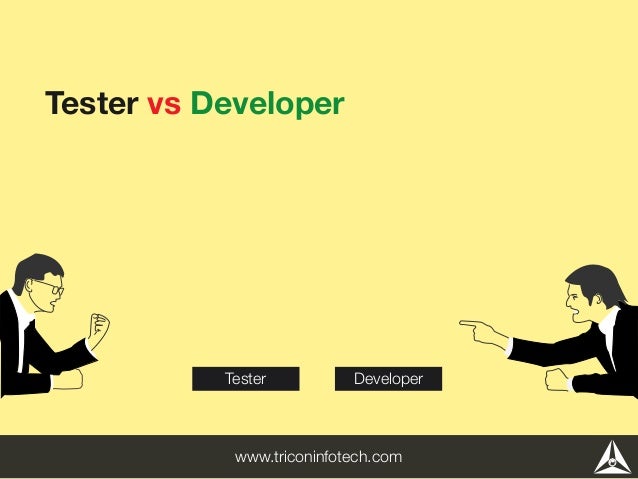 Tester vs Developer

Tester

Developer

www.triconinfotech.com